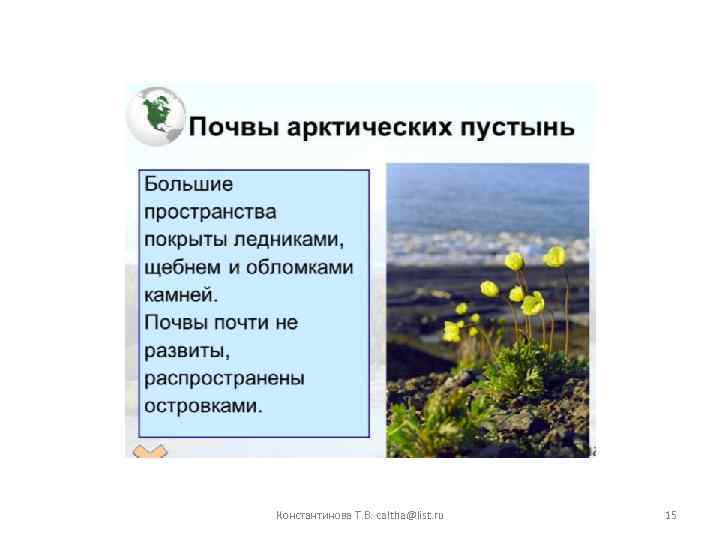 Почвы арктических пустынь

Большие пространства покрыты ледниками, щебнем и обломками камней.
Почвы почти не развиты, распространены островками.

Константинова Т.В. caltha@list.ru

15